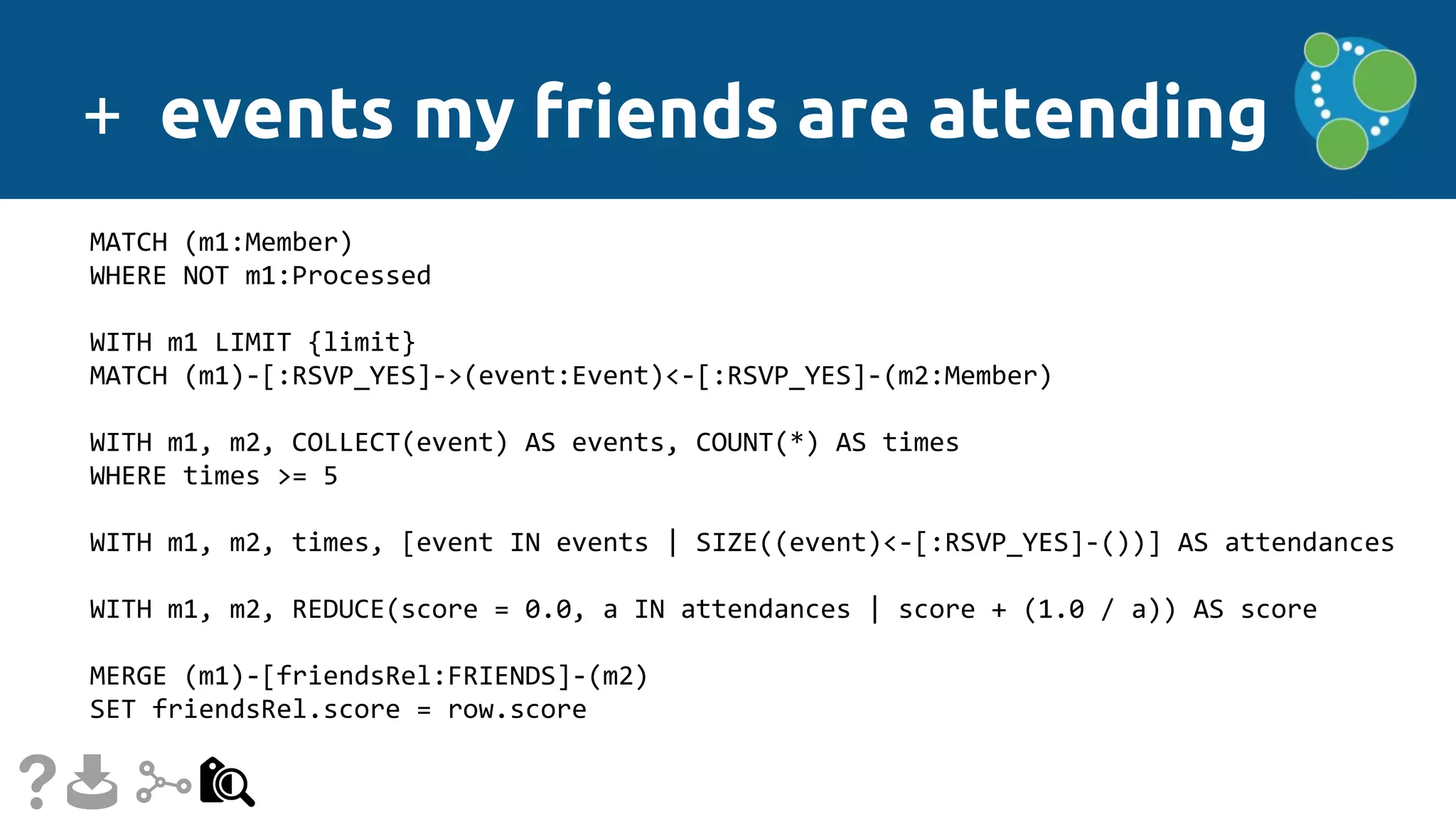 + events my friends are attending

MATCH (m1:Member)
WHERE NOT m1:Processed

WITH m1 LIMIT {limit}
MATCH (m1)-[:RSVP_YES]->(event:Event)<-[:RSVP_YES]-(m2:Member)

WITH m1, m2, COLLECT(event) AS events, COUNT(*) AS times
WHERE times >= 5

WITH m1, m2, times, [event IN events | SIZE((event)<-[:RSVP_YES]-())] AS attendances

WITH m1, m2, REDUCE(score = 0.0, a IN attendances | score + (1.0 / a)) AS score

MERGE (m1)-[friendsRel:FRIENDS]-(m2)
SET friendsRel.score = row.score